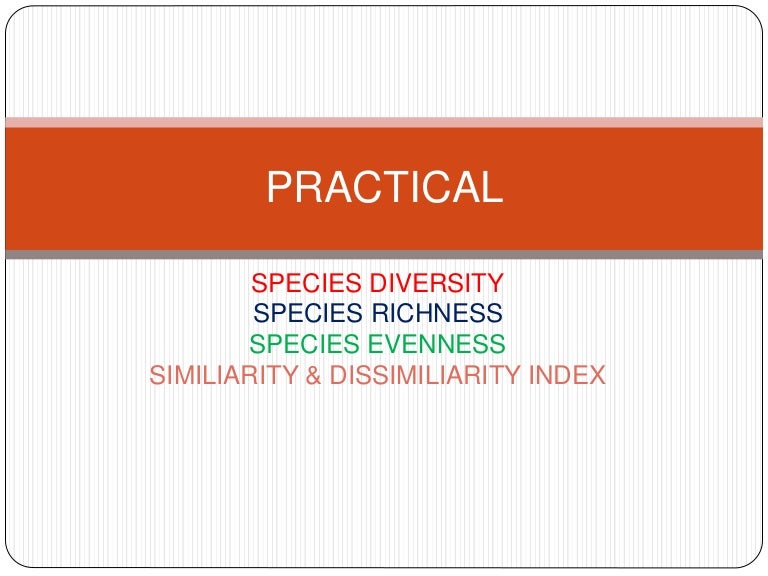 PRACTICAL

SPECIES DIVERSITY
SPECIES RICHNESS
SPECIES EVENNESS
SIMILIARITY & DISSIMILIARITY INDEX